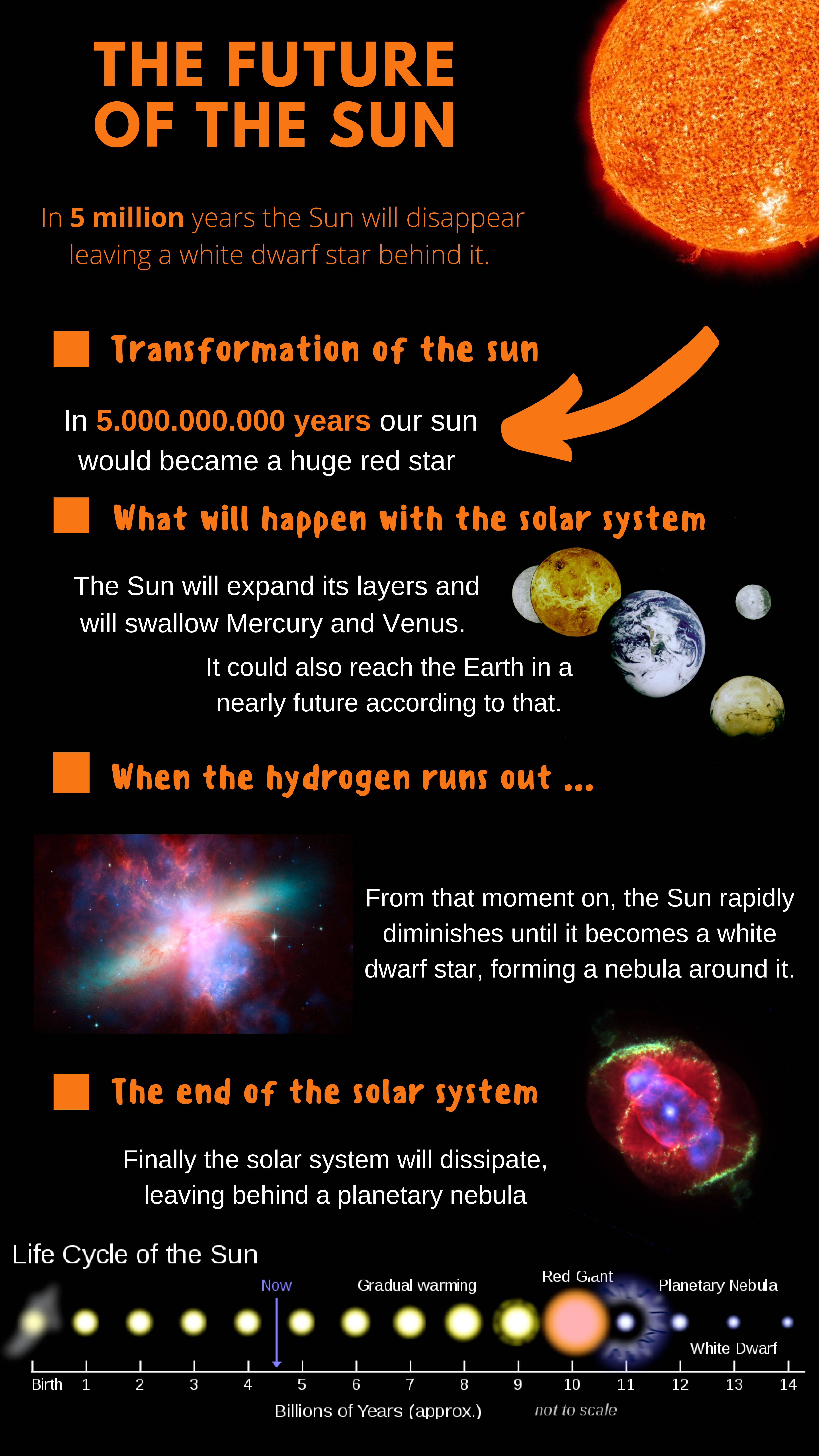 THE FUTURE OF THE SUN

In 5 million years the Sun will disappear leaving a white dwarf star behind it.

Transformation of the sun

In 5.000.000.000 years our sun would became a huge red star

What will happen with the solar system

The Sun will expand its layers and will swallow Mercury and Venus.

It could also reach the Earth in a nearly future according to that.

When the hydrogen runs out ...

From that moment on, the Sun rapidly diminishes until it becomes a white dwarf star, forming a nebula around it.

The end of the solar system

Finally the solar system will dissipate, leaving behind a planetary nebula

Life Cycle of the Sun

Now

Gradual warming

Red Giant

Planetary Nebula

White Dwarf

Birth 1 2 3 4 5 6 7 8 9 10 11 12 13 14

Billions of Years (approx.)

not to scale